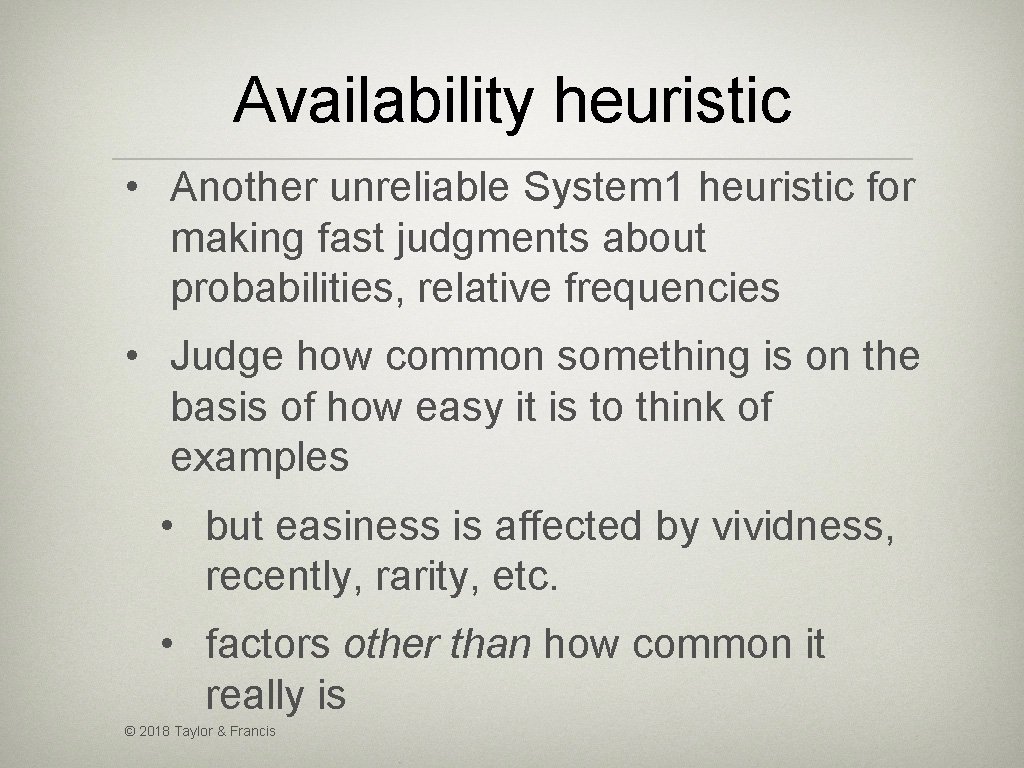 Availability heuristic

• Another unreliable System1 heuristic for making fast judgments about probabilities, relative frequencies

• Judge how common something is on the basis of how easy it is to think of examples

• but easiness is affected by vividness, recently, rarity, etc.

• factors other than how common it really is

© 2018 Taylor & Francis